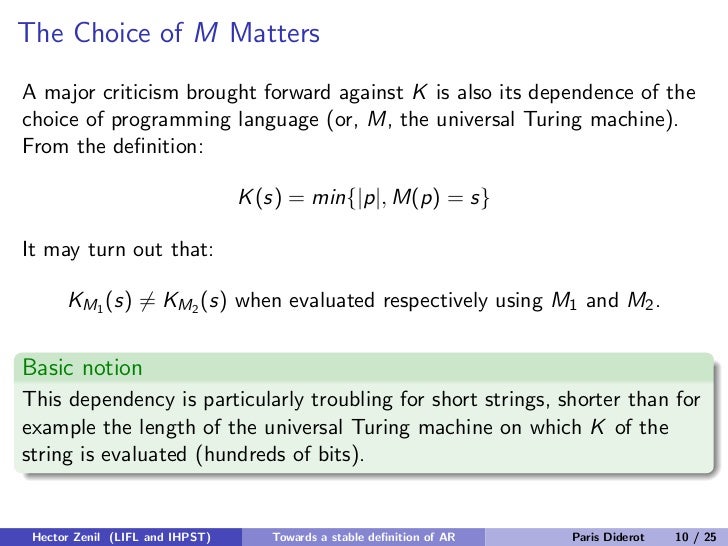 The Choice of $M$ Matters

A major criticism brought forward against $K$ is also its dependence of the choice of programming language (or, $M$, the universal Turing machine). From the definition:

$K(s) = min\{|p|, M(p) = s\}$

It may turn out that:

$K_{M_1}(s) \neq K_{M_2}(s)$ when evaluated respectively using $M_1$ and $M_2$.

Basic notion

This dependency is particularly troubling for short strings, shorter than for example the length of the universal Turing machine on which $K$ of the string is evaluated (hundreds of bits).

Hector Zenil (LIFL and IHPST) Towards a stable definition of AR Paris Diderot 10 / 25